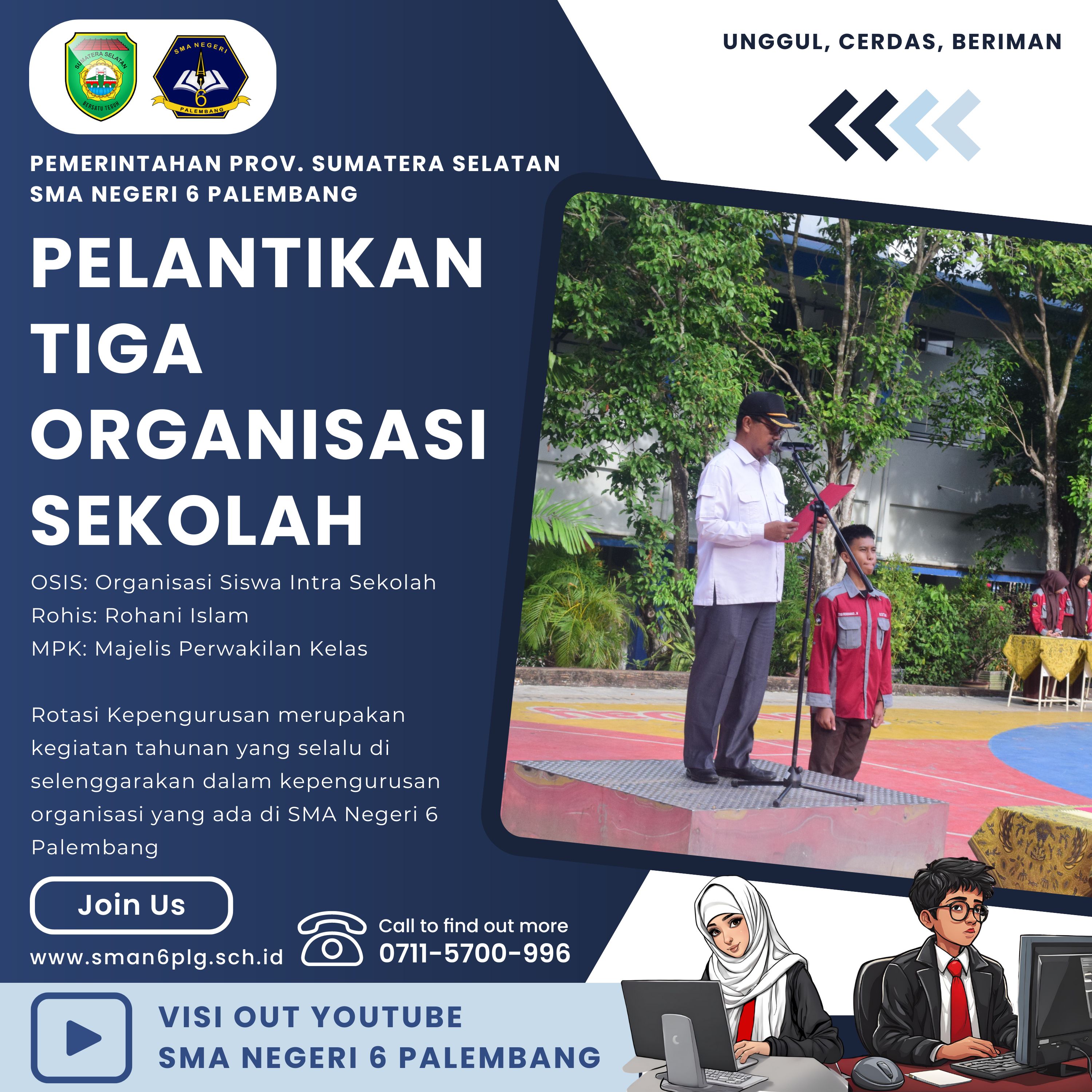 SUMATERA SELATAN
BERSATU TEGUH

SMA NEGERI
6
PALEMBANG

UNGGUL, CERDAS, BERIMAN

PEMERINTAHAN PROV. SUMATERA SELATAN
SMA NEGERI 6 PALEMBANG

PELANTIKAN TIGA ORGANISASI SEKOLAH

OSIS: Organisasi Siswa Intra Sekolah
Rohis: Rohani Islam
MPK: Majelis Perwakilan Kelas

Rotasi Kepengurusan merupakan kegiatan tahunan yang selalu di selenggarakan dalam kepengurusan organisasi yang ada di SMA Negeri 6 Palembang

Join Us

www.sman6plg.sch.id

Call to find out more
0711-5700-996

VISI OUT YOUTUBE
SMA NEGERI 6 PALEMBANG